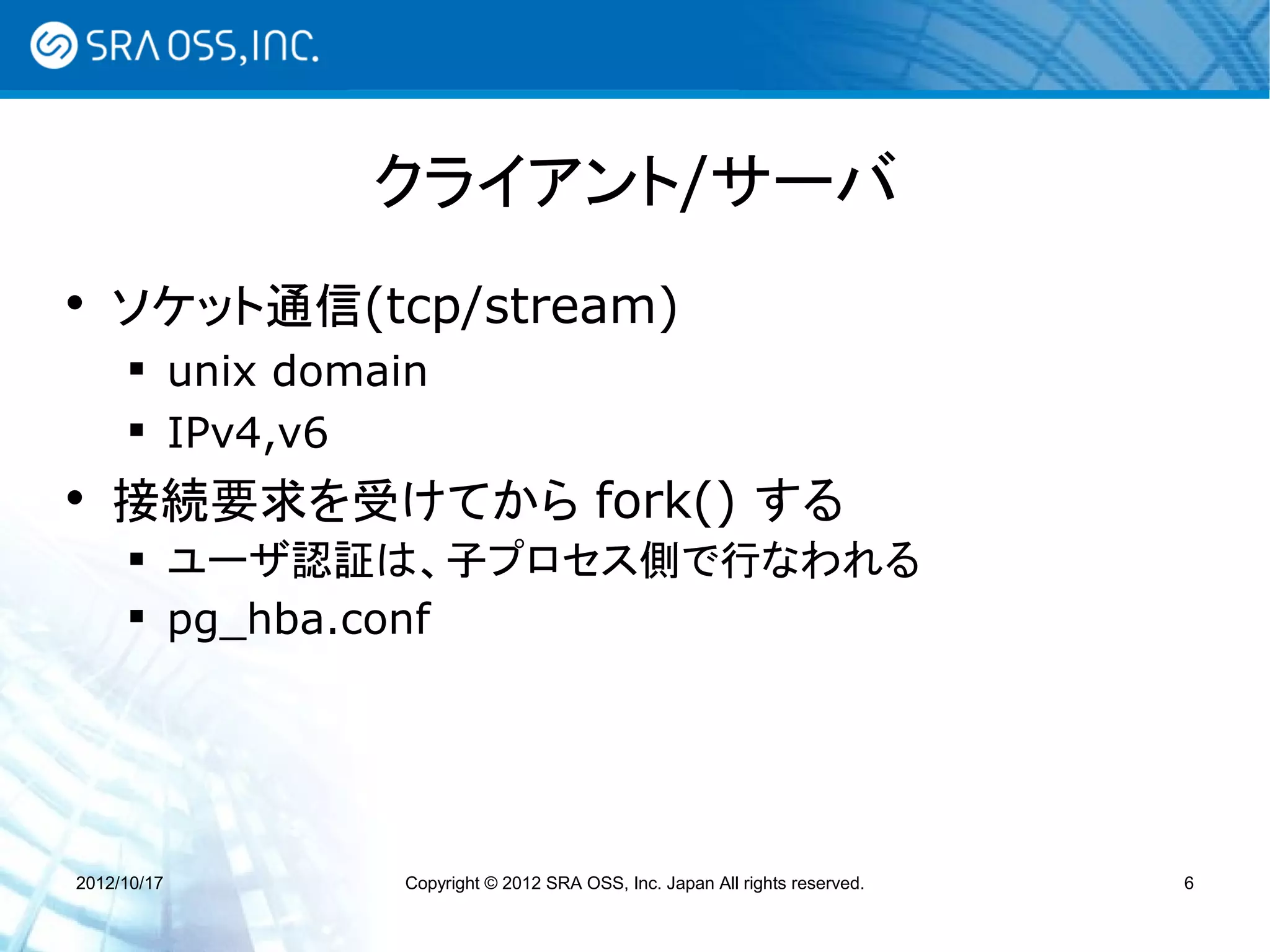 SRA OSS, INC.

クライアント/サーバ

• ソケット通信(tcp/stream)
 ▪ unix domain
 ▪ IPv4,v6
• 接続要求を受けてから fork() する
 ▪ ユーザ認証は、子プロセス側で行なわれる
 ▪ pg_hba.conf

2012/10/17

Copyright © 2012 SRA OSS, Inc. Japan All rights reserved.

6